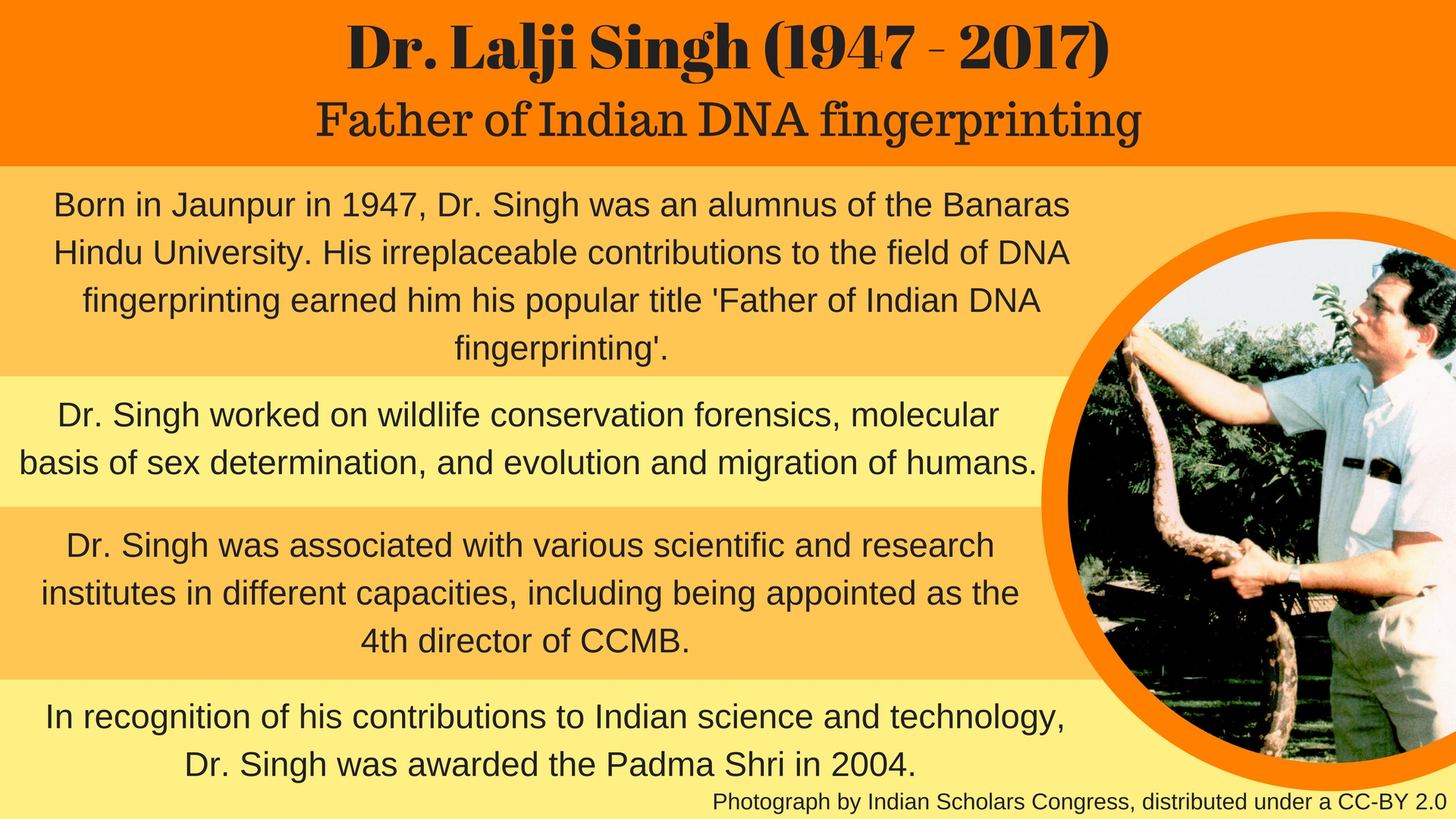 Dr. Lalji Singh (1947 - 2017)
Father of Indian DNA fingerprinting

Born in Jaunpur in 1947, Dr. Singh was an alumnus of the Banaras Hindu University. His irreplaceable contributions to the field of DNA fingerprinting earned him his popular title 'Father of Indian DNA fingerprinting'.

Dr. Singh worked on wildlife conservation forensics, molecular basis of sex determination, and evolution and migration of humans.

Dr. Singh was associated with various scientific and research institutes in different capacities, including being appointed as the 4th director of CCMB.

In recognition of his contributions to Indian science and technology, Dr. Singh was awarded the Padma Shri in 2004.

Photograph by Indian Scholars Congress, distributed under a CC-BY 2.0